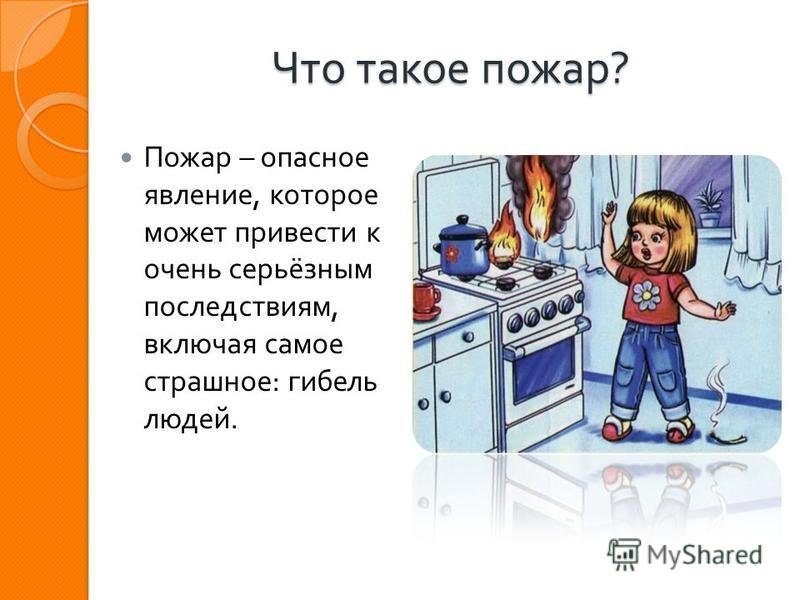 Что такое пожар?

Пожар – опасное явление, которое может привести к очень серьёзным последствиям, включая самое страшное: гибель людей.

MyShared